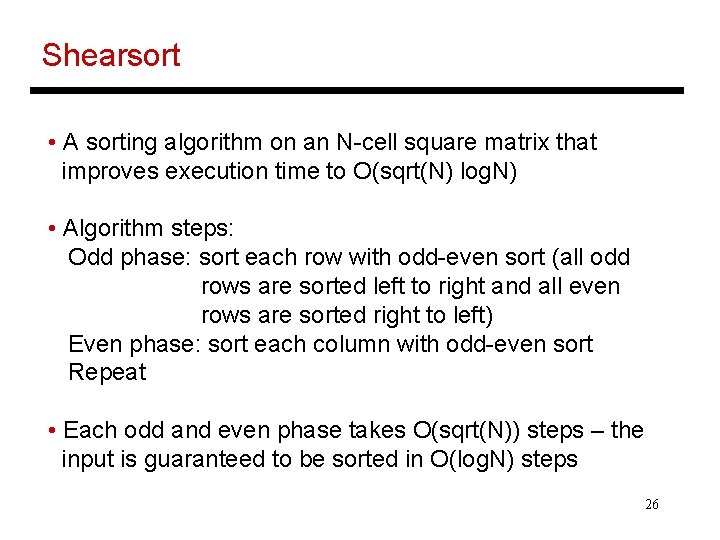 Shearsort

• A sorting algorithm on an N-cell square matrix that improves execution time to O(sqrt(N) logN)

• Algorithm steps:
Odd phase: sort each row with odd-even sort (all odd rows are sorted left to right and all even rows are sorted right to left)
Even phase: sort each column with odd-even sort
Repeat

• Each odd and even phase takes O(sqrt(N)) steps – the input is guaranteed to be sorted in O(logN) steps

26